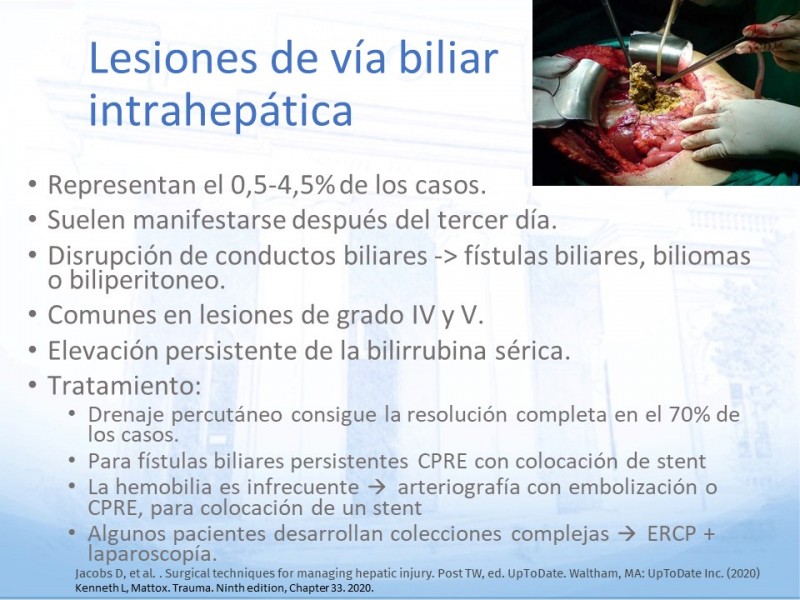 Lesiones de vía biliar intrahepática

• Representan el 0,5-4,5% de los casos.
• Suelen manifestarse después del tercer día.
• Disrupción de conductos biliares -> fístulas biliares, biliomas o biliperitoneo.
• Comunes en lesiones de grado IV y V.
• Elevación persistente de la bilirrubina sérica.
• Tratamiento:
  • Drenaje percutáneo consigue la resolución completa en el 70% de los casos.
  • Para fístulas biliares persistentes CPRE con colocación de stent
  • La hemobilia es infrecuente → arteriografía con embolización o CPRE, para colocación de un stent
  • Algunos pacientes desarrollan colecciones complejas → ERCP + laparoscopía.

Jacobs D, et al. . Surgical techniques for managing hepatic injury. Post TW, ed. UpToDate. Waltham, MA: UpToDate Inc. (2020)
Kenneth L, Mattox. Trauma. Ninth edition, Chapter 33. 2020.